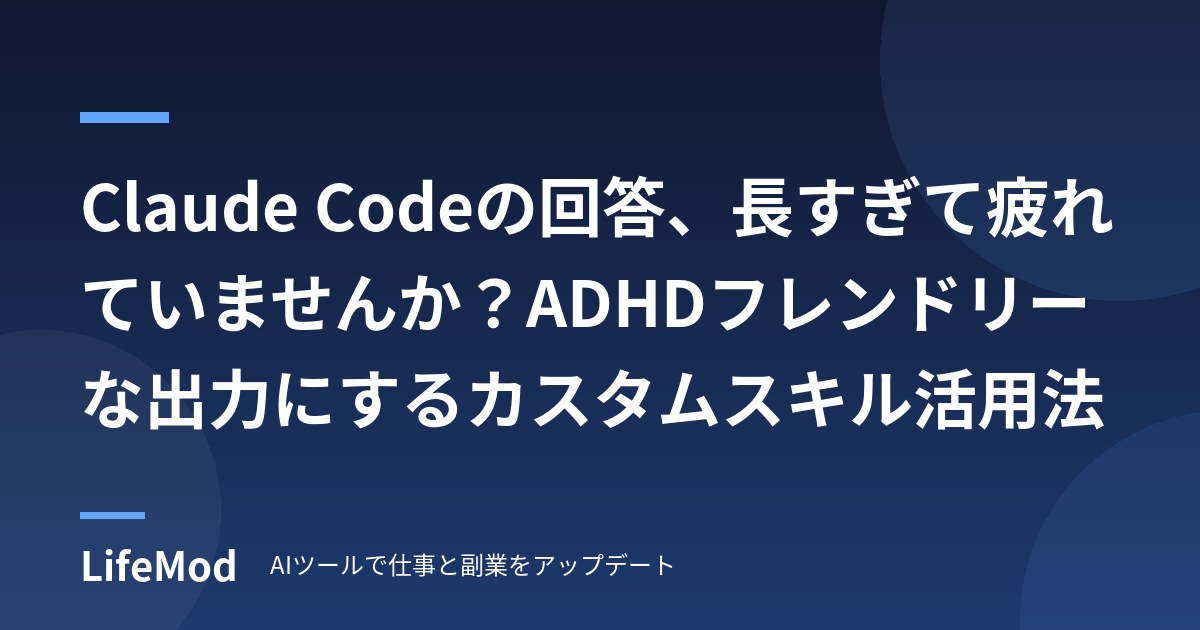 Claude Codeの回答、長すぎて疲れていませんか？ADHDフレンドリーな出力にするカスタムスキル活用法

LifeMod AIツールで仕事と副業をアップデート